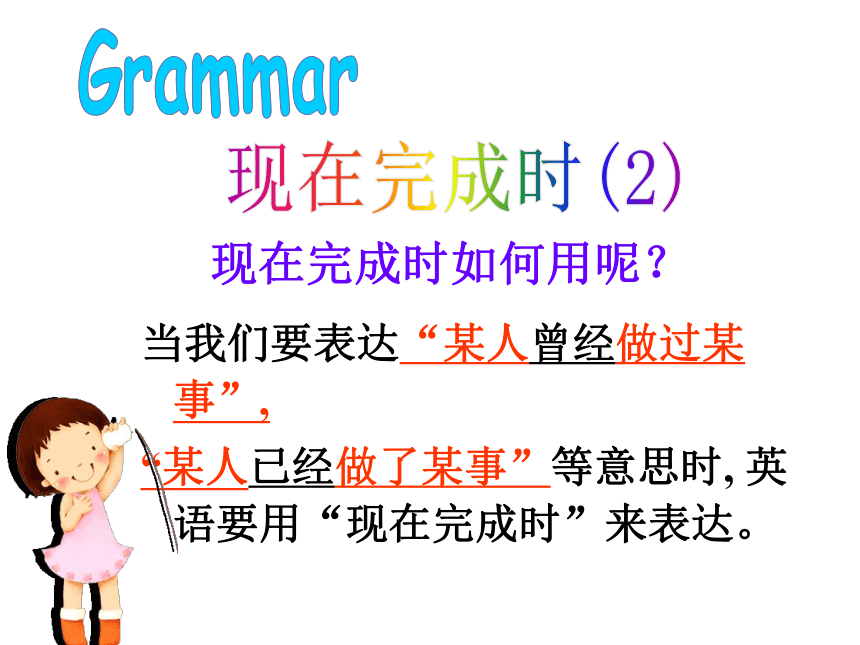 Grammar

现在完成时(2)

现在完成时如何用呢？

当我们要表达“某人曾经做过某事”，

“某人已经做了某事”等意思时，英语要用“现在完成时”来表达。